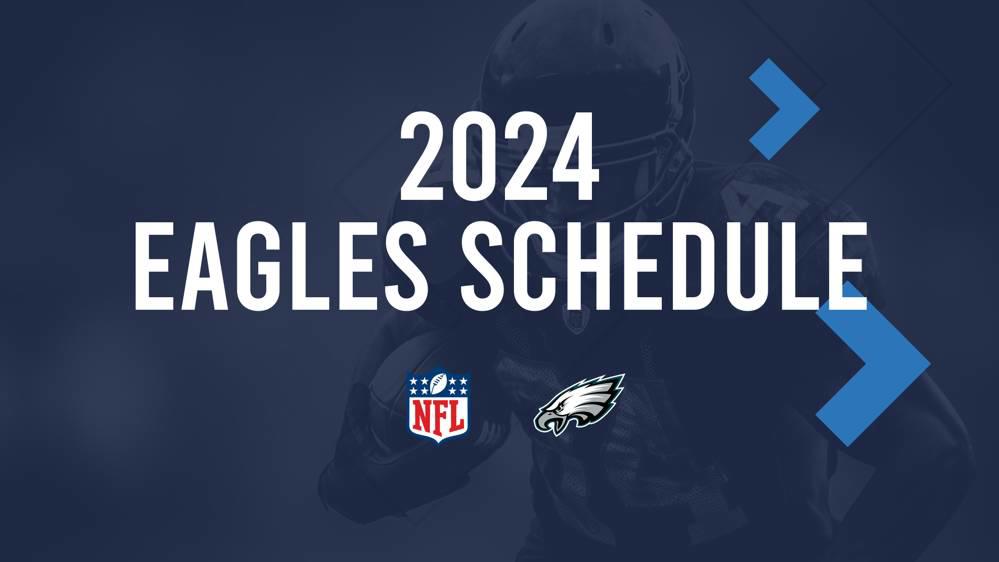 2024
EAGLES SCHEDULE

NFL